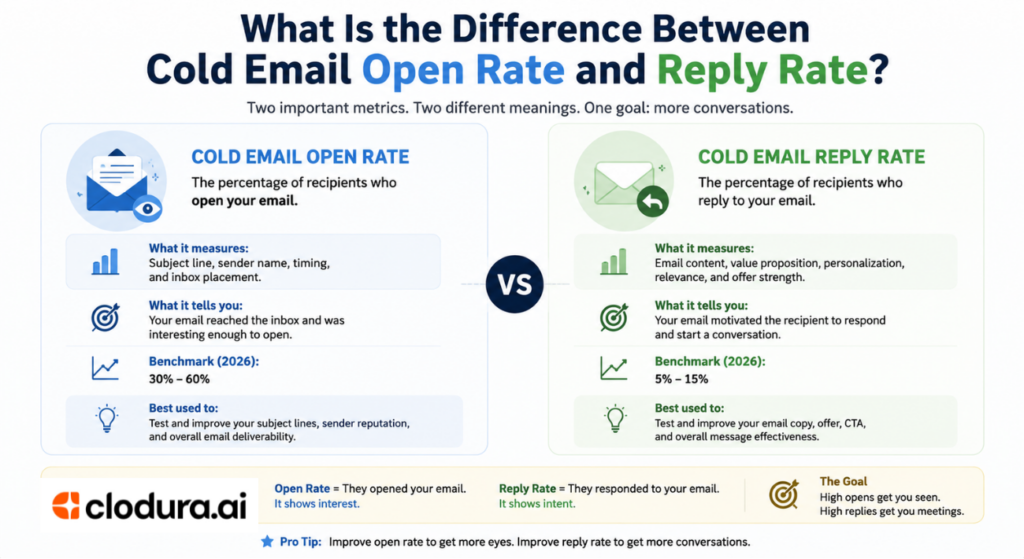 What Is the Difference Between Cold Email Open Rate and Reply Rate?

Two important metrics. Two different meanings. One goal: more conversations.

COLD EMAIL OPEN RATE

The percentage of recipients who open your email.

What it measures:
Subject line, sender name, timing, and inbox placement.

What it tells you:
Your email reached the inbox and was interesting enough to open.

Benchmark (2026):
30% – 60%

Best used to:
Test and improve your subject lines, sender reputation, and overall email deliverability.

VS

COLD EMAIL REPLY RATE

The percentage of recipients who reply to your email.

What it measures:
Email content, value proposition, personalization, relevance, and offer strength.

What it tells you:
Your email motivated the recipient to respond and start a conversation.

Benchmark (2026):
5% – 15%

Best used to:
Test and improve your email copy, offer, CTA, and overall message effectiveness.

clodura.ai

Open Rate = They opened your email.
It shows interest.

Reply Rate = They responded to your email.
It shows intent.

The Goal
High opens get you seen.
High replies get you meetings.

Pro Tip: Improve open rate to get more eyes. Improve reply rate to get more conversations.